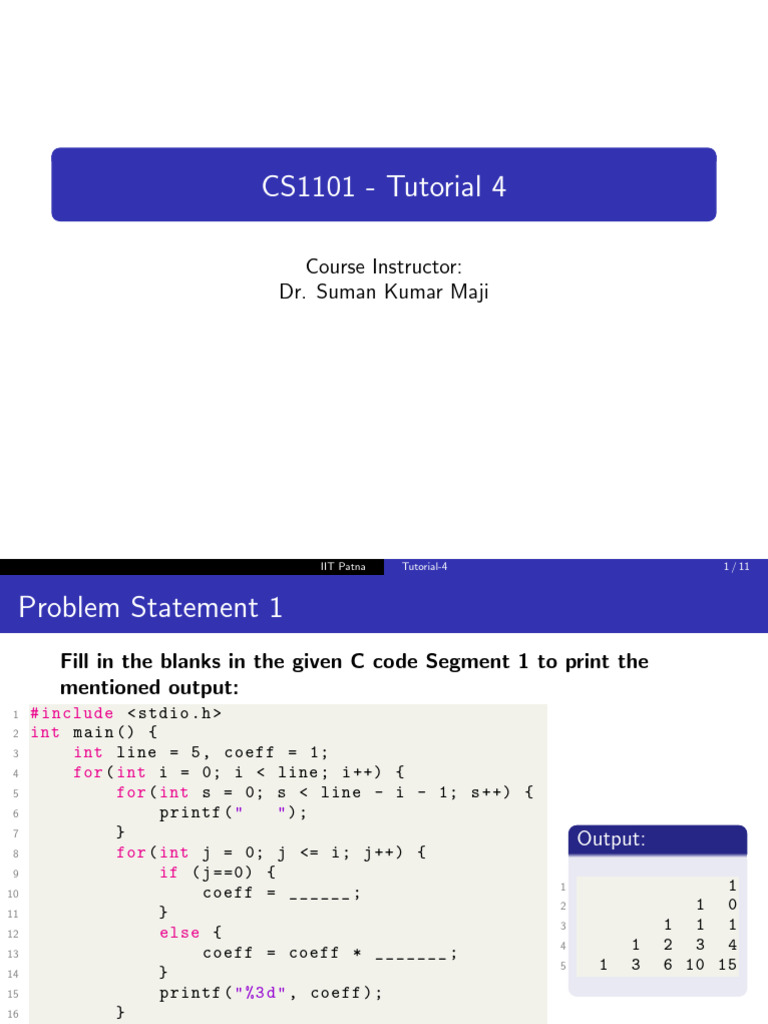 CS1101 - Tutorial 4

Course Instructor:
Dr. Suman Kumar Maji

IIT Patna Tutorial-4 1 / 11

Problem Statement 1

Fill in the blanks in the given C code Segment 1 to print the mentioned output:

1 #include <stdio.h>
2 int main() {
3 int line = 5, coeff = 1;
4 for(int i = 0; i < line; i++) {
5 for(int s = 0; s < line - i - 1; s++) {
6 printf("   ");
7 }
8 for(int j = 0; j <= i; j++) {
9 if (j==0) {
10 coeff = ______;
11 }
12 else {
13 coeff = coeff * _______;
14 }
15 printf("%3d", coeff);
16 }

Output:

1 1
2 1 0
3 1 1 1
4 1 2 3 4
5 1 3 6 10 15